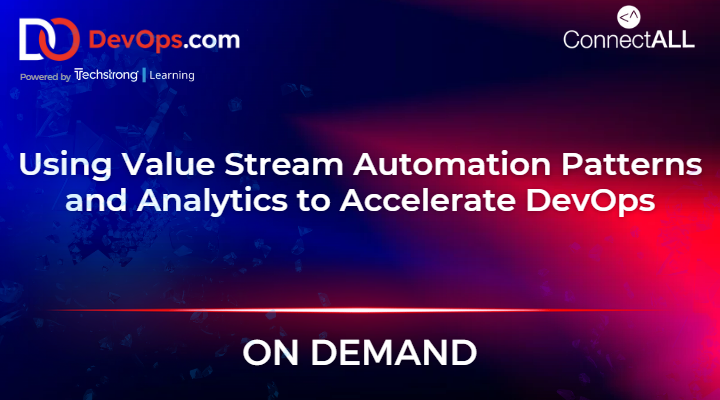 DevOps.com

Powered by Techstrong | Learning

<^

ConnectALL

Using Value Stream Automation Patterns and Analytics to Accelerate DevOps

ON DEMAND